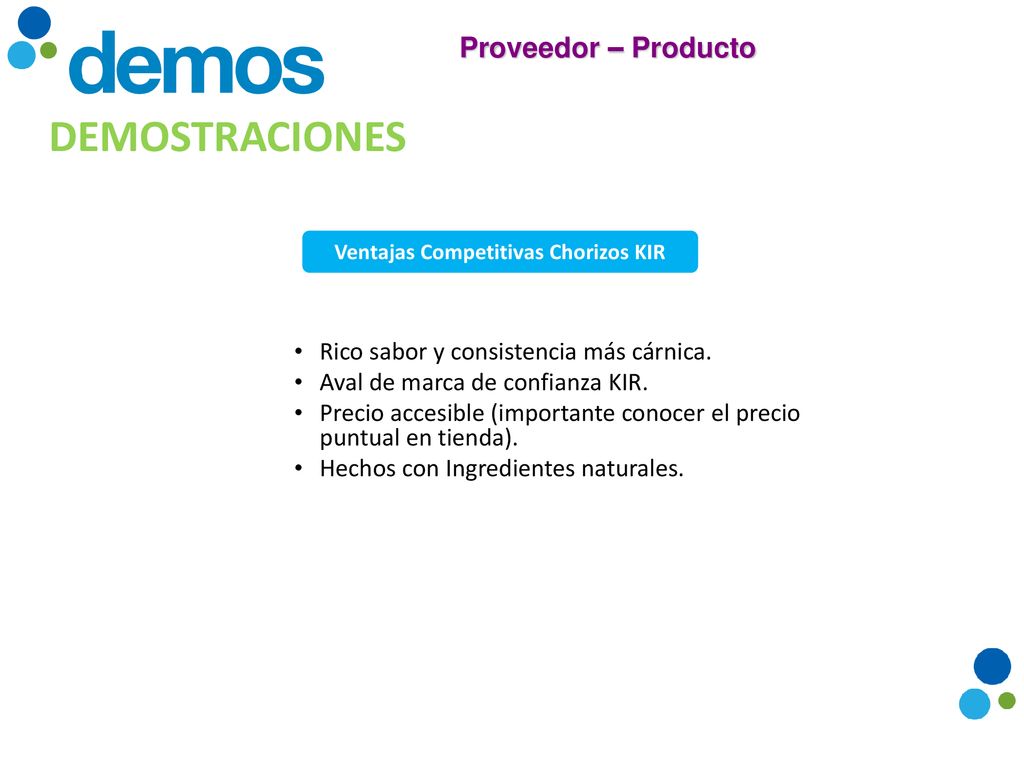 demos

Proveedor – Producto

DEMOSTRACIONES

Ventajas Competitivas Chorizos KIR

• Rico sabor y consistencia más cárnica.
• Aval de marca de confianza KIR.
• Precio accesible (importante conocer el precio puntual en tienda).
• Hechos con Ingredientes naturales.